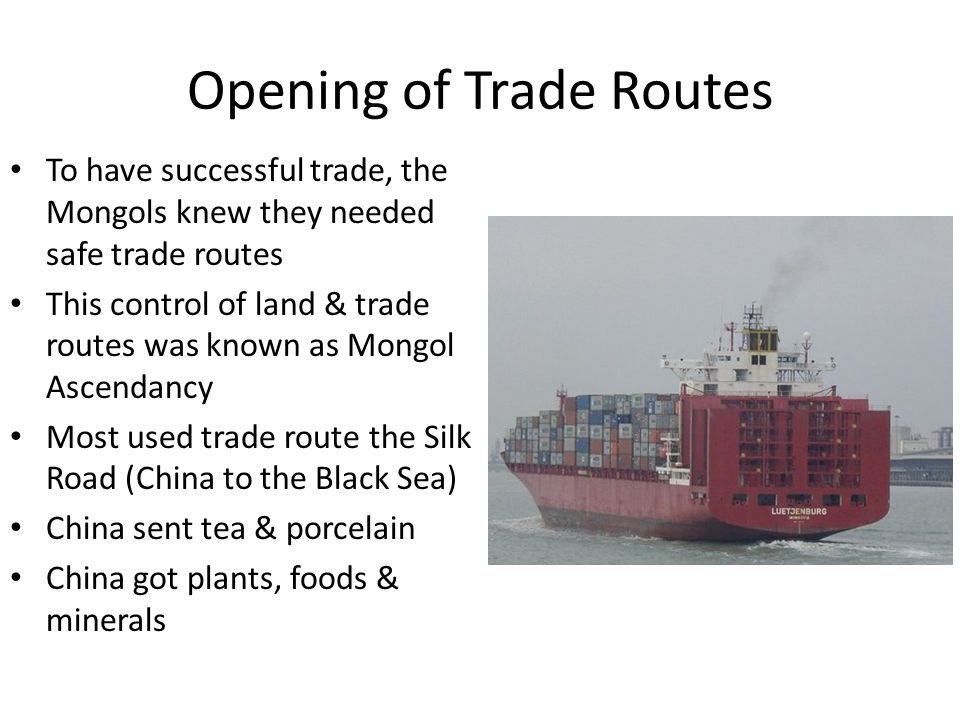 Opening of Trade Routes

• To have successful trade, the Mongols knew they needed safe trade routes
• This control of land & trade routes was known as Mongol Ascendancy
• Most used trade route the Silk Road (China to the Black Sea)
• China sent tea & porcelain
• China got plants, foods & minerals

LUETJENBURG